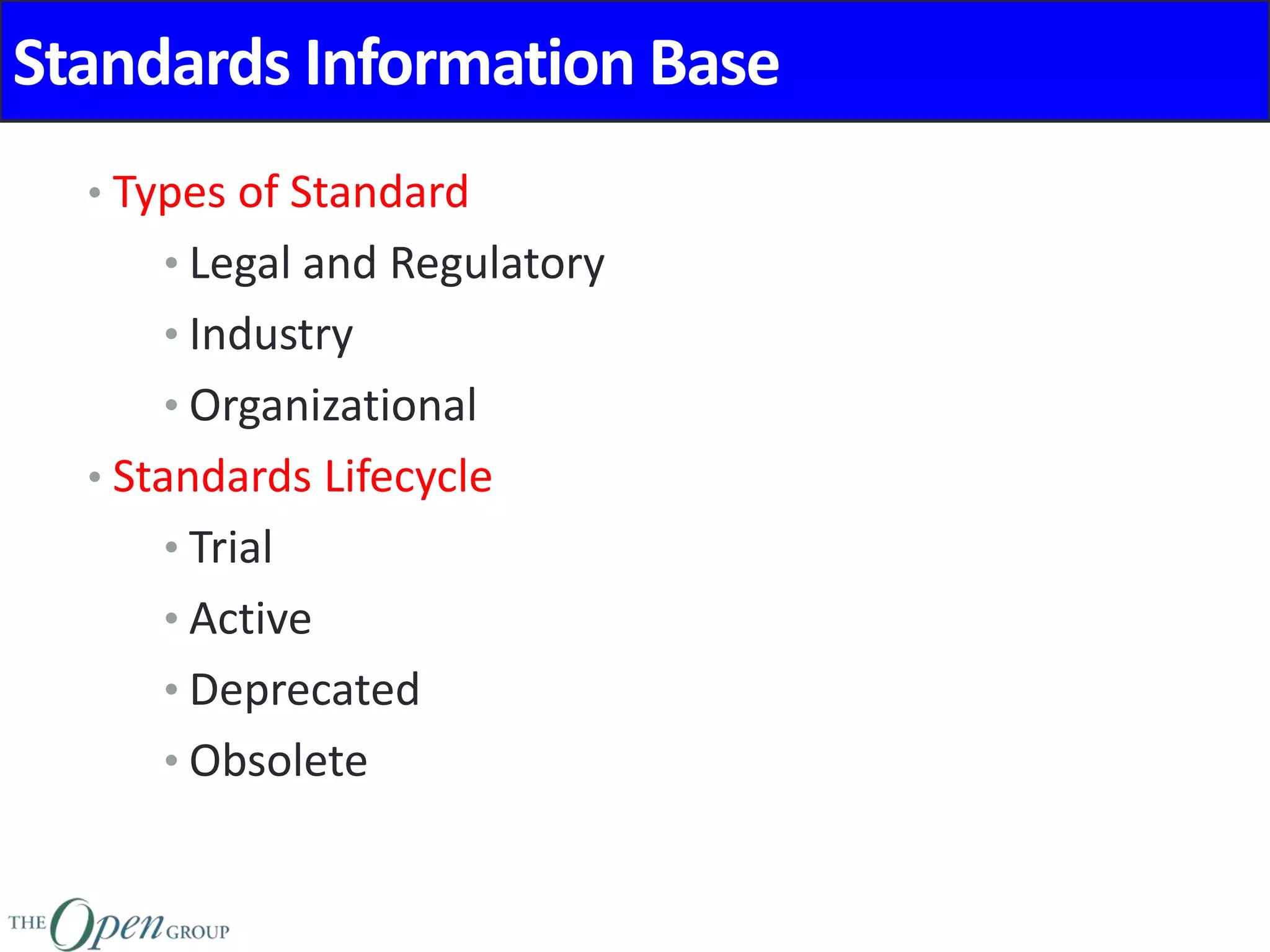 Standards Information Base

• Types of Standard
  • Legal and Regulatory
  • Industry
  • Organizational
• Standards Lifecycle
  • Trial
  • Active
  • Deprecated
  • Obsolete

THE Open GROUP